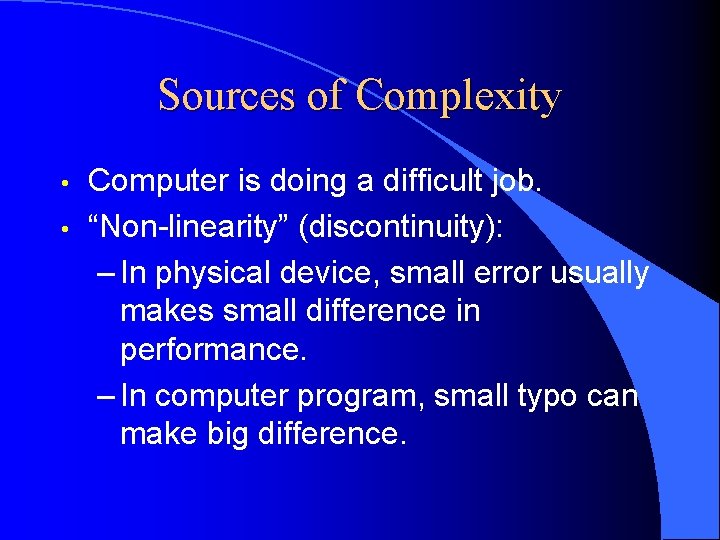 Sources of Complexity

• Computer is doing a difficult job.
• “Non-linearity” (discontinuity):
– In physical device, small error usually makes small difference in performance.
– In computer program, small typo can make big difference.